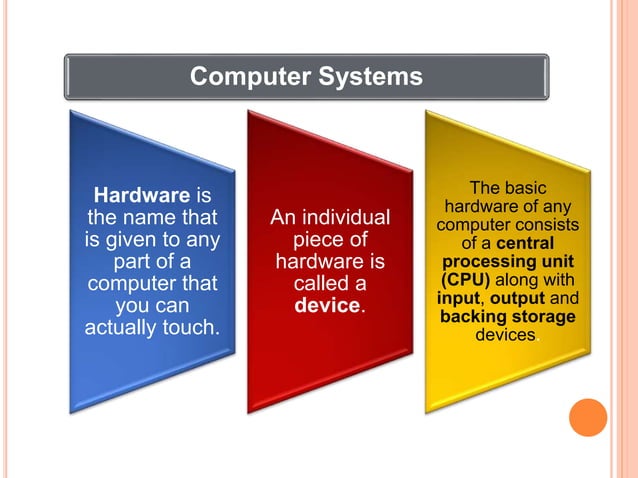 Computer Systems

Hardware is the name that is given to any part of a computer that you can actually touch.

An individual piece of hardware is called a device.

The basic hardware of any computer consists of a central processing unit (CPU) along with input, output and backing storage devices.